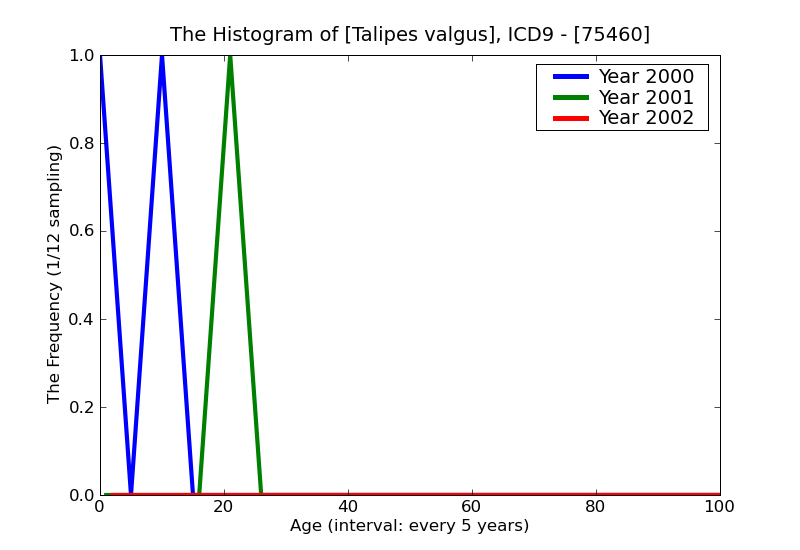 The Histogram of [Talipes valgus], ICD9 - [75460]

Year 2000
Year 2001
Year 2002

The Frequency (1/12 sampling)

1.0
0.8
0.6
0.4
0.2
0.0

0
20
40
60
80
100

Age (interval: every 5 years)